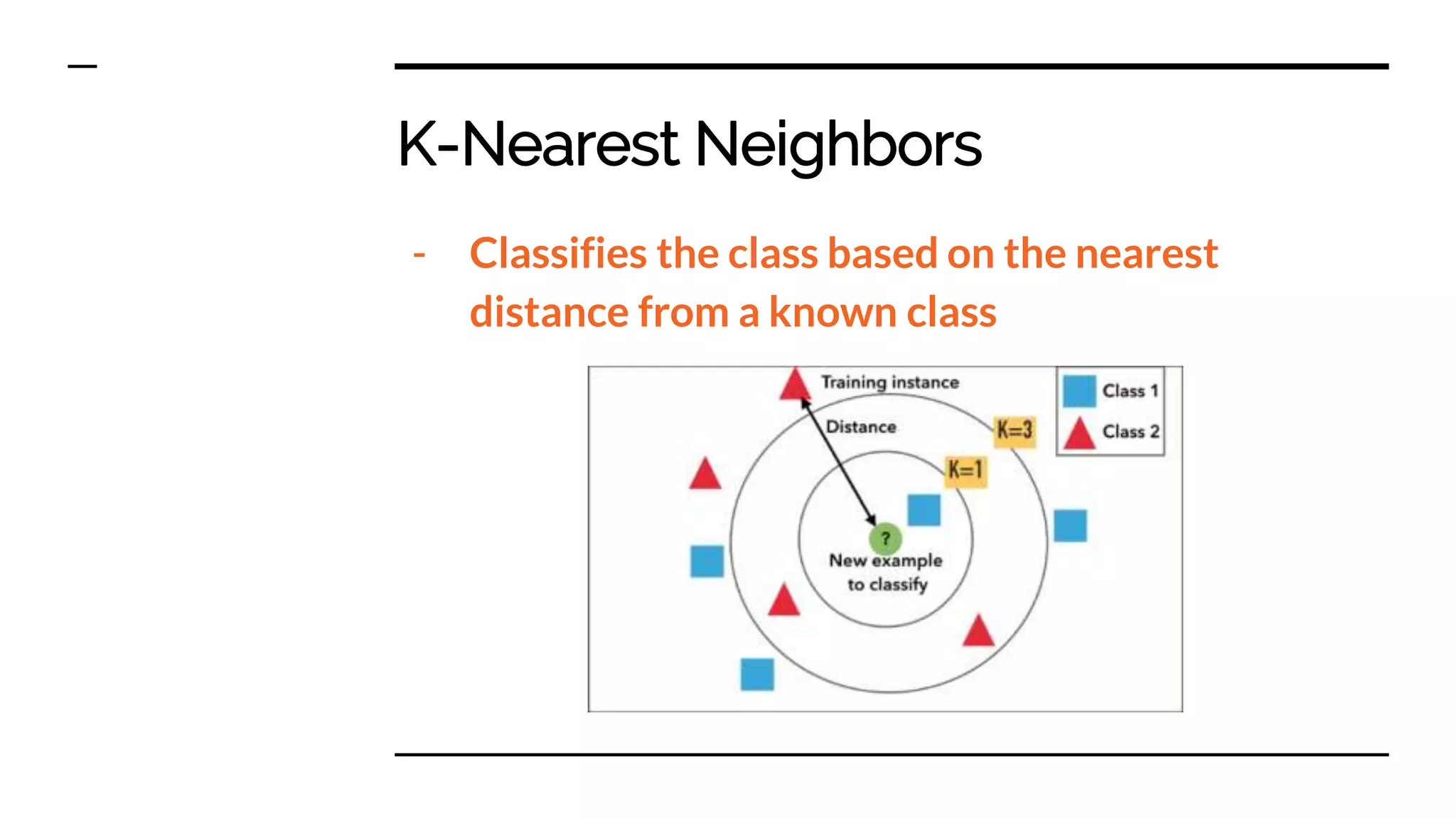 K-Nearest Neighbors

- Classifies the class based on the nearest distance from a known class

Training instance

Class 1

Class 2

Distance

K=3

K=1

?

New example to classify